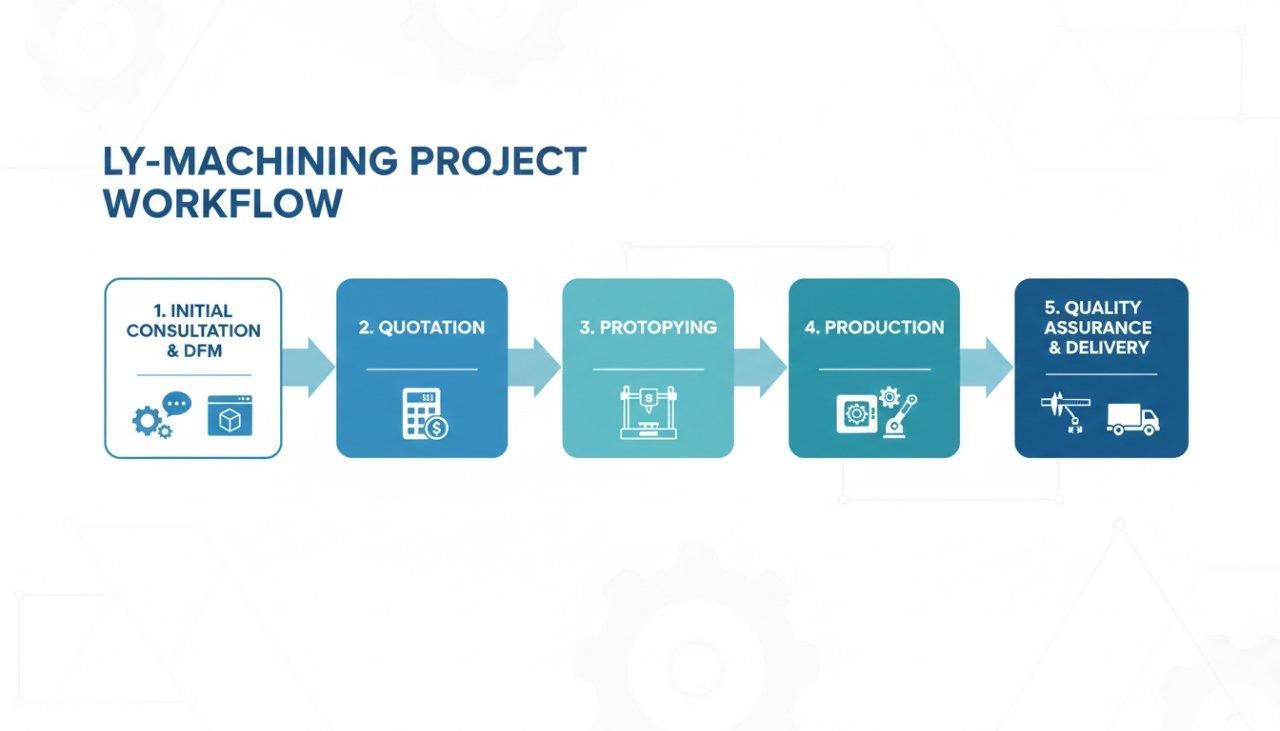 LY-MACHINING PROJECT WORKFLOW

1. INITIAL CONSULTATION & DFM

2. QUOTATION

3. PROTOPYING

4. PRODUCTION

5. QUALITY ASSURANCE & DELIVERY